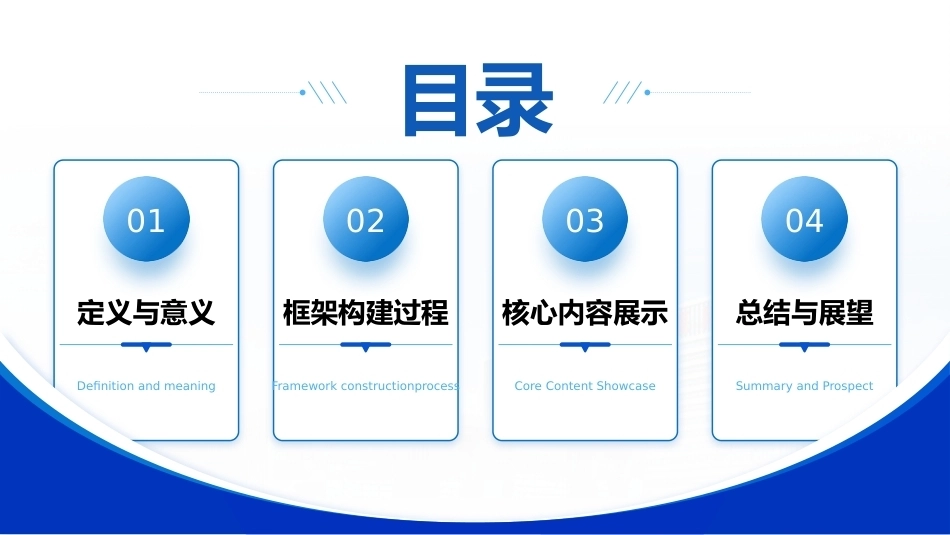 目录

01
定义与意义
Definition and meaning

02
框架构建过程
Framework constructionprocess

03
核心内容展示
Core Content Showcase

04
总结与展望
Summary and Prospect